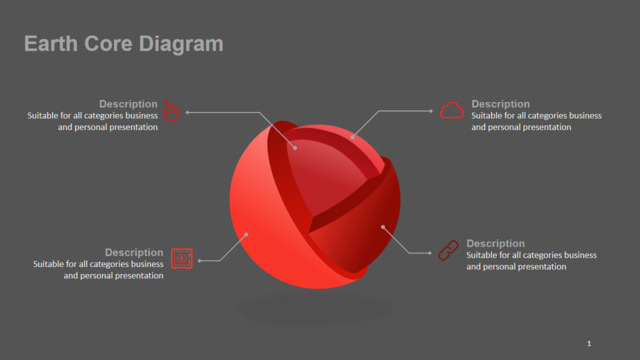 Earth Core Diagram

Description
Suitable for all categories business and personal presentation

Description
Suitable for all categories business and personal presentation

Description
Suitable for all categories business and personal presentation

Description
Suitable for all categories business and personal presentation

1